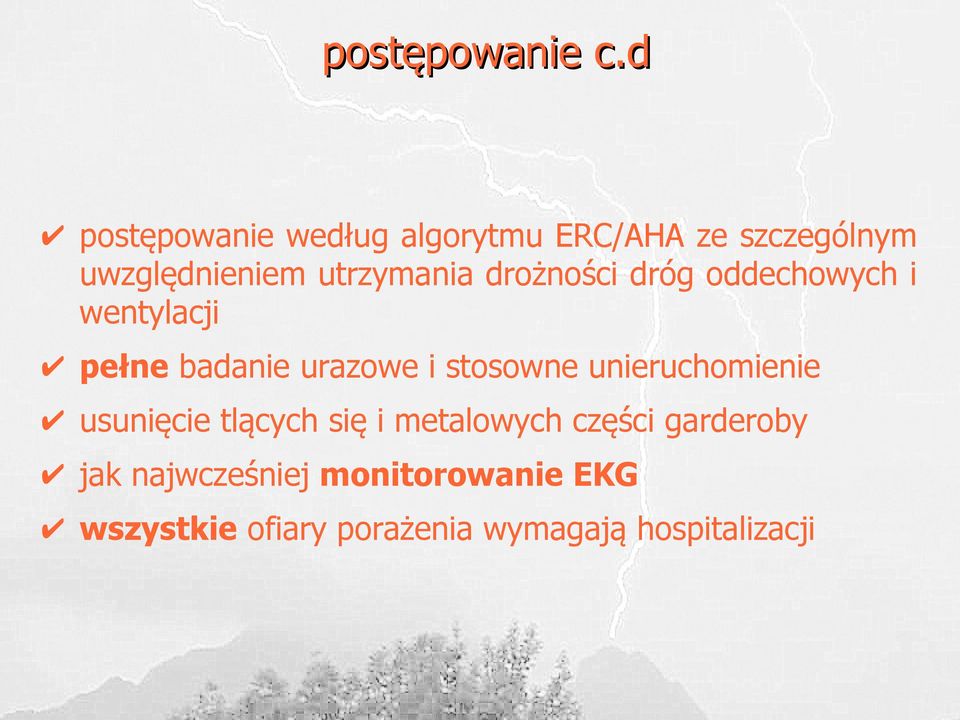 postępowanie c.d

✔ postępowanie według algorytmu ERC/AHA ze szczególnym uwzględnieniem utrzymania drożności dróg oddechowych i wentylacji

✔ pełne badanie urazowe i stosowne unieruchomienie

✔ usunięcie tlących się i metalowych części garderoby

✔ jak najwcześniej monitorowanie EKG

✔ wszystkie ofiary porażenia wymagają hospitalizacji